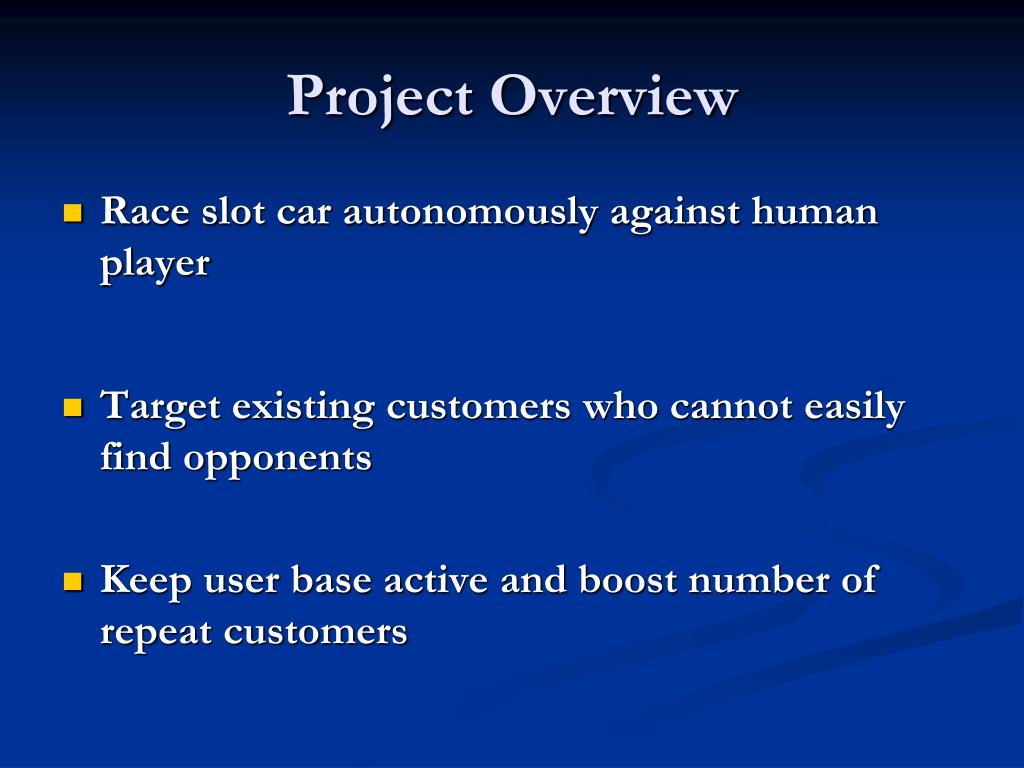 Project Overview

Race slot car autonomously against human player

Target existing customers who cannot easily find opponents

Keep user base active and boost number of repeat customers